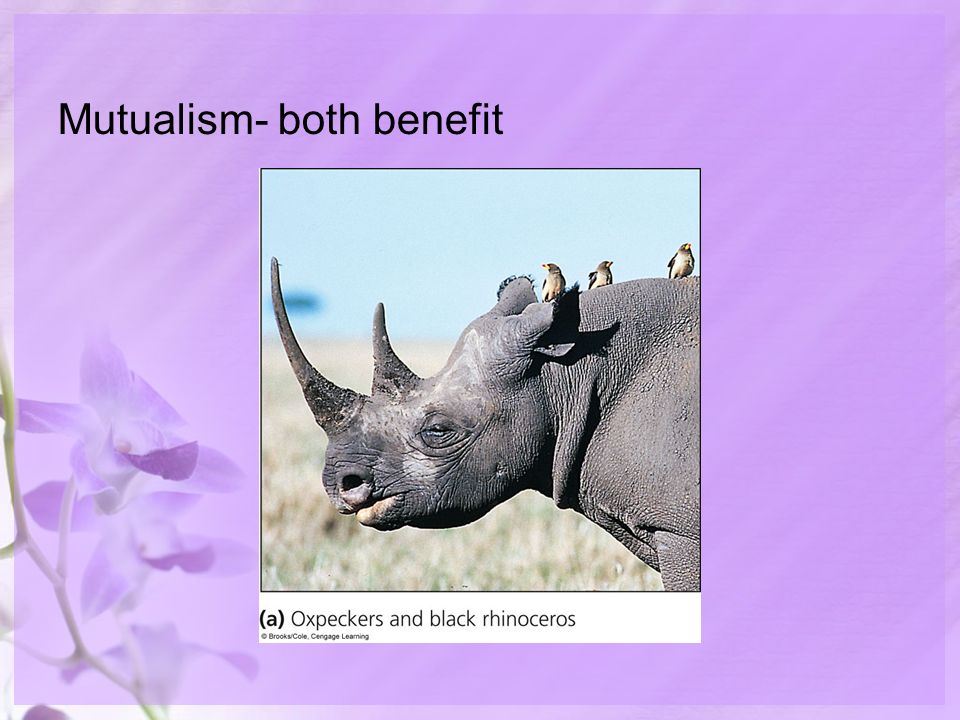 Mutualism- both benefit

(a) Oxpeckers and black rhinoceros
© Brooks/Cole, Cengage Learning